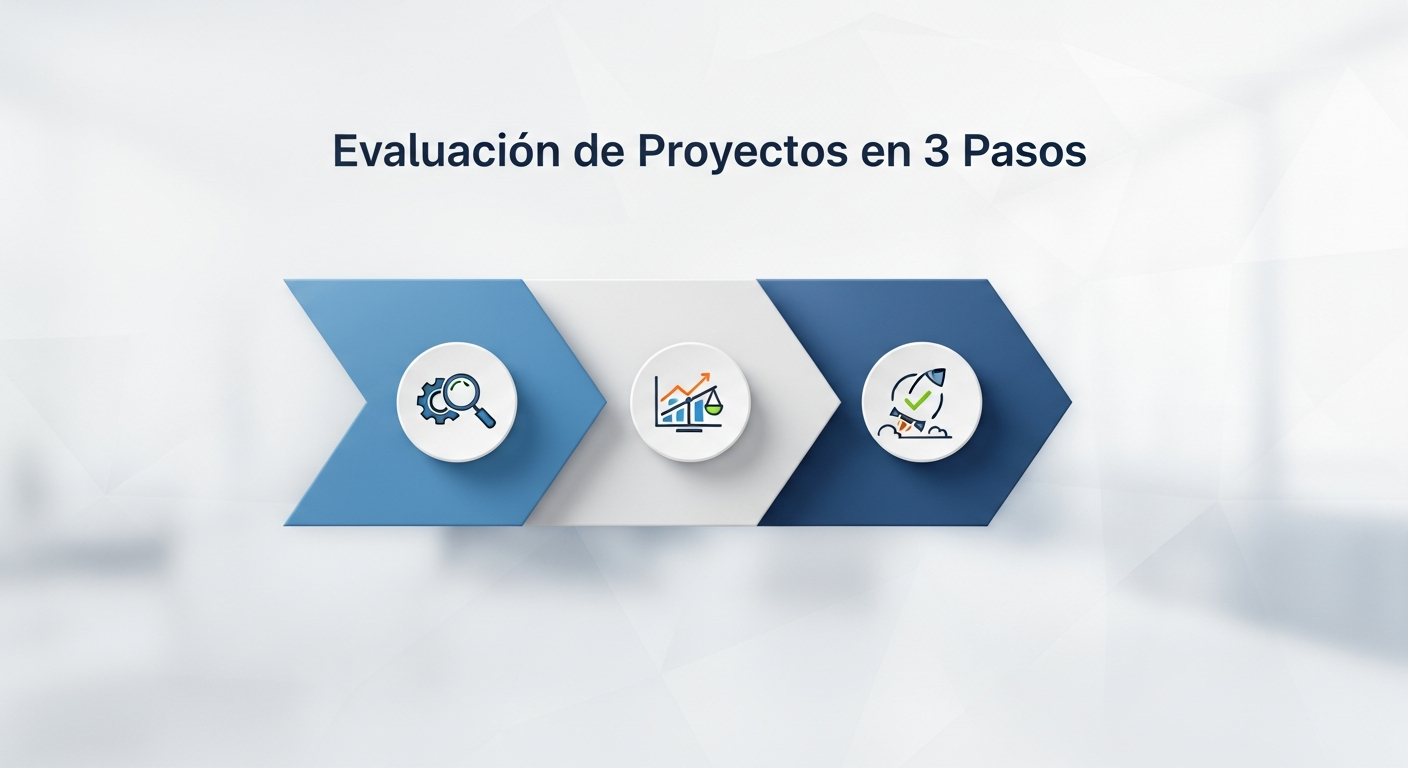 Evaluación de Proyectos en 3 Pasos